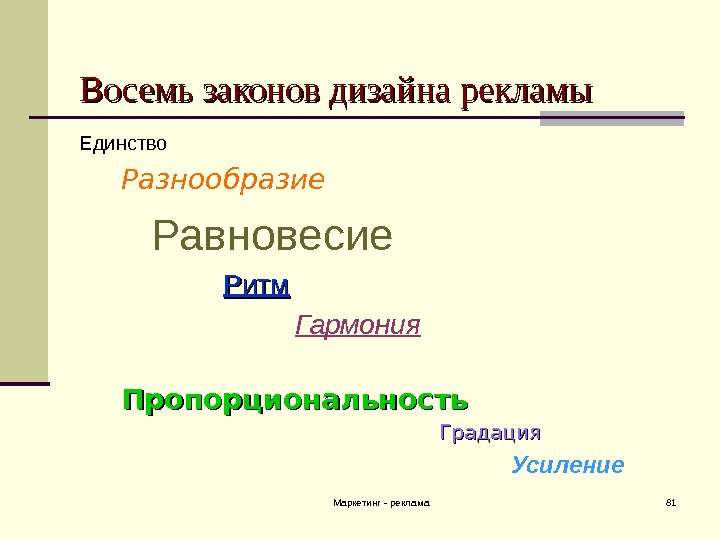 Восемь законов дизайна рекламы

Единство

Разнообразие

Равновесие

Ритм

Гармония

Пропорциональность

Градация

Усиление

Маркетинг - реклама

81